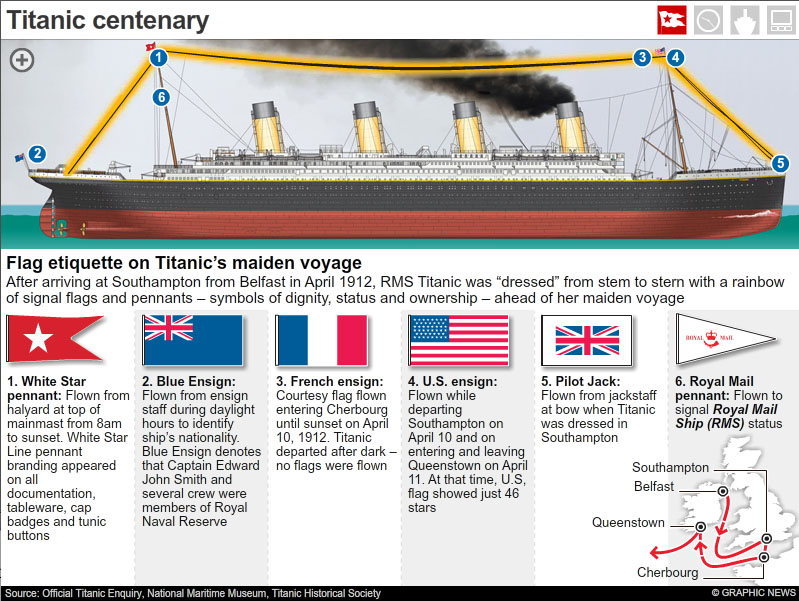 Titanic centenary

1
2
3
4
5
6

Flag etiquette on Titanic's maiden voyage

After arriving at Southampton from Belfast in April 1912, RMS Titanic was "dressed" from stem to stern with a rainbow of signal flags and pennants – symbols of dignity, status and ownership – ahead of her maiden voyage

1. White Star pennant: Flown from halyard at top of mainmast from 8am to sunset. White Star Line pennant branding appeared on all documentation, tableware, cap badges and tunic buttons

2. Blue Ensign: Flown from ensign staff during daylight hours to identify ship's nationality. Blue Ensign denotes that Captain Edward John Smith and several crew were members of Royal Naval Reserve

3. French ensign: Courtesy flag flown entering Cherbourg until sunset on April 10, 1912. Titanic departed after dark – no flags were flown

4. U.S. ensign: Flown while departing Southampton on April 10 and on entering and leaving Queenstown on April 11. At that time, U.S, flag showed just 46 stars

5. Pilot Jack: Flown from jackstaff at bow when Titanic was dressed in Southampton

ROYAL MAIL

6. Royal Mail pennant: Flown to signal Royal Mail Ship (RMS) status

Southampton
Belfast
Queenstown
Cherbourg

Source: Official Titanic Enquiry, National Maritime Museum, Titanic Historical Society
© GRAPHIC NEWS